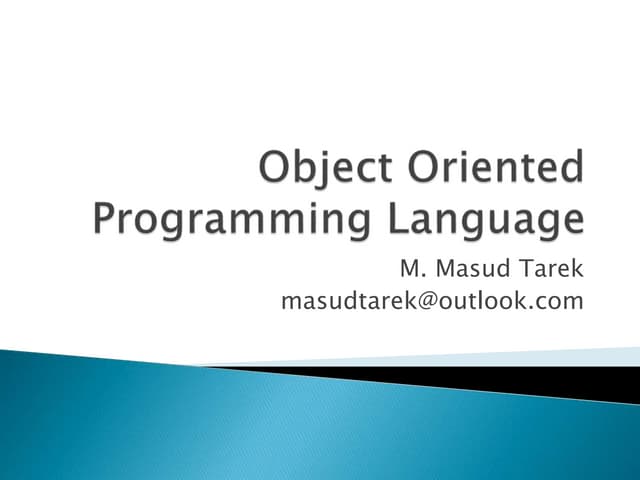 Object Oriented Programming Language

M. Masud Tarek
masudtarek@outlook.com